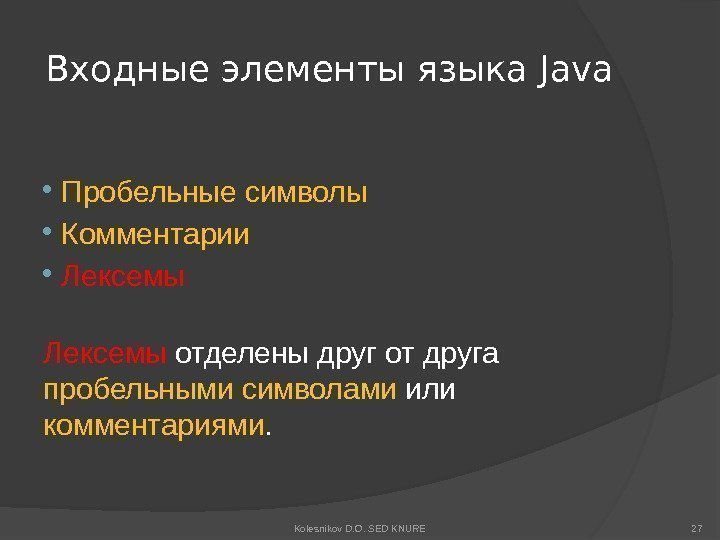 Входные элементы языка Java

• Пробельные символы
• Комментарии
• Лексемы

Лексемы отделены друг от друга пробельными символами или комментариями.

Kolesnikov D.O. SED KNURE

27